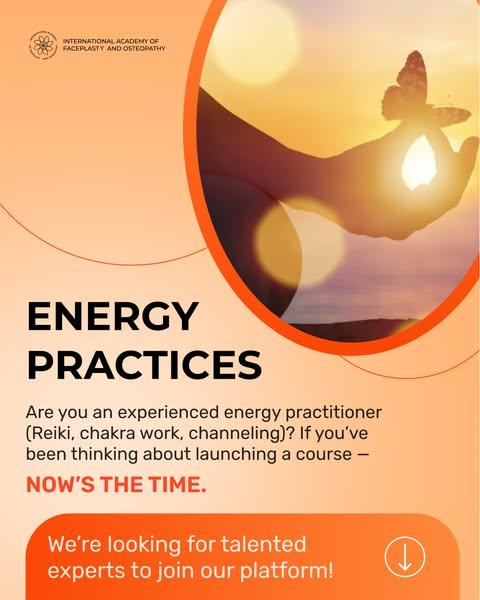 INTERNATIONAL ACADEMY OF FACEPLASTY AND OSTEOPATHY

ENERGY PRACTICES

Are you an experienced energy practitioner (Reiki, chakra work, channeling)? If you've been thinking about launching a course —

NOW'S THE TIME.

We're looking for talented experts to join our platform!